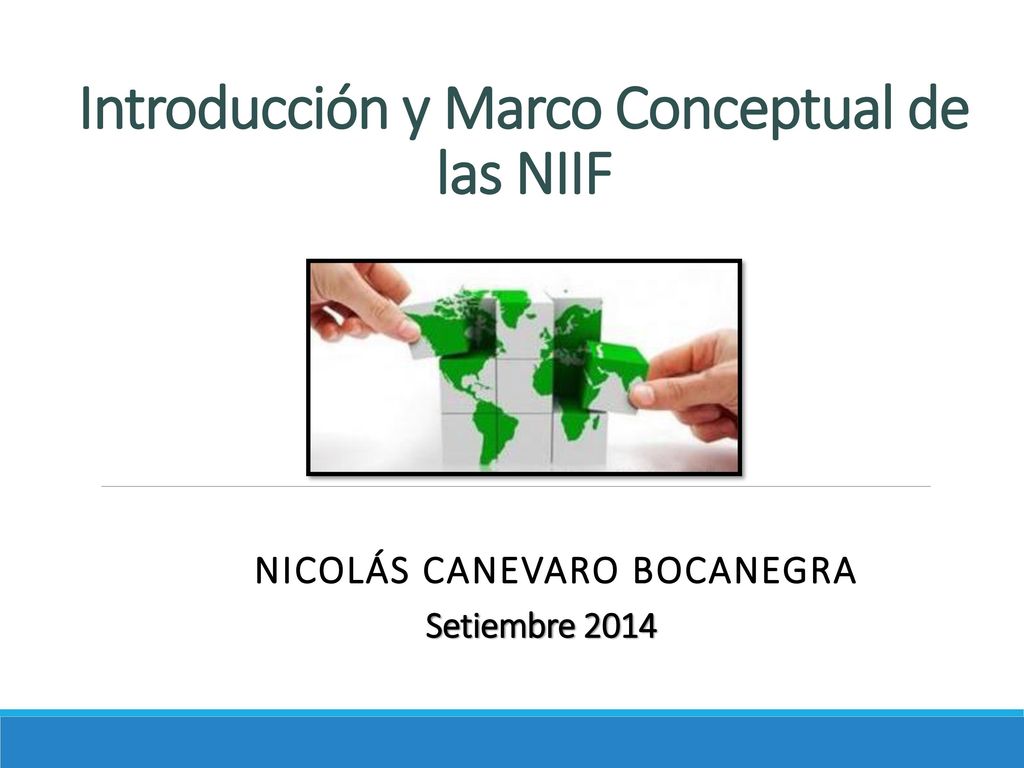 Introducción y Marco Conceptual de las NIIF

NICOLÁS CANEVARO BOCANEGRA

Setiembre 2014